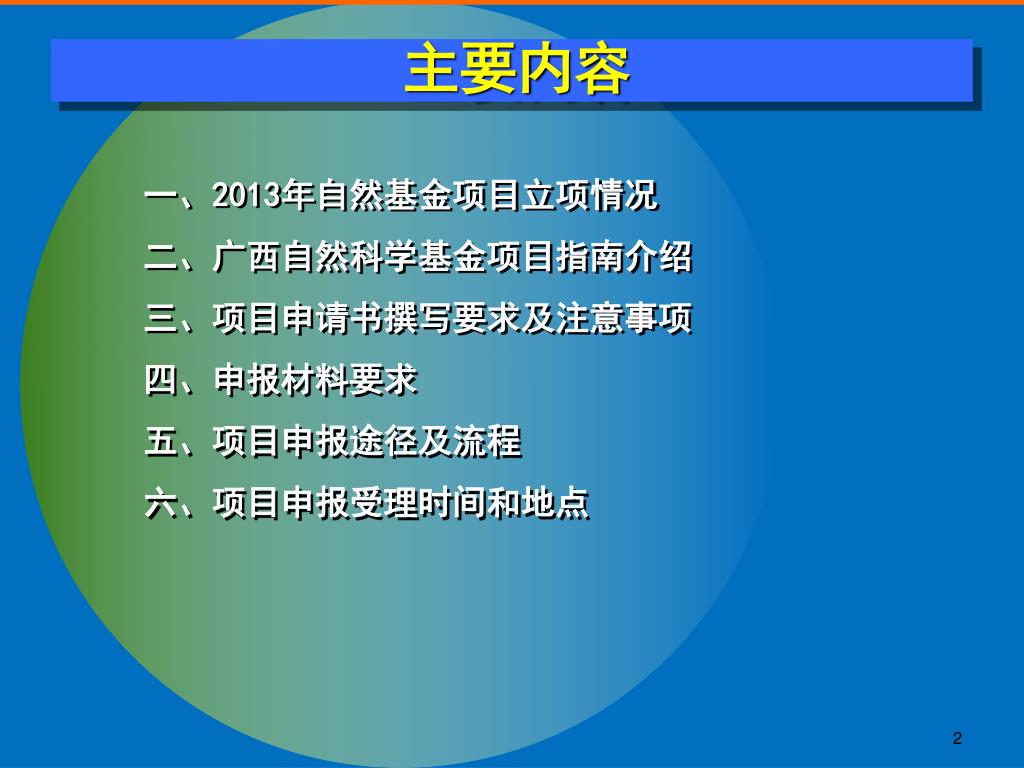 主要内容

一、2013年自然基金项目立项情况

二、广西自然科学基金项目指南介绍

三、项目申请书撰写要求及注意事项

四、申报材料要求

五、项目申报途径及流程

六、项目申报受理时间和地点

2